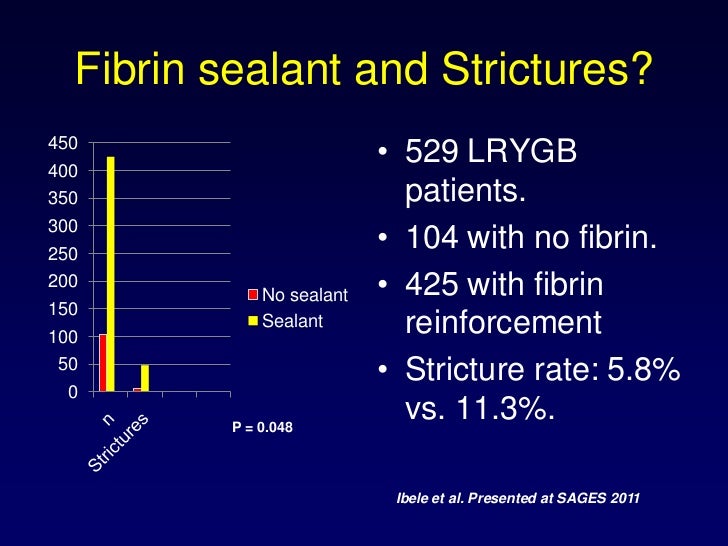 Fibrin sealant and Strictures?

450
400
350
300
250
200
150
100
50
0

n
Strictures

No sealant
Sealant

P = 0.048

• 529 LRYGB patients.
• 104 with no fibrin.
• 425 with fibrin reinforcement
• Stricture rate: 5.8% vs. 11.3%.

Ibele et al. Presented at SAGES 2011